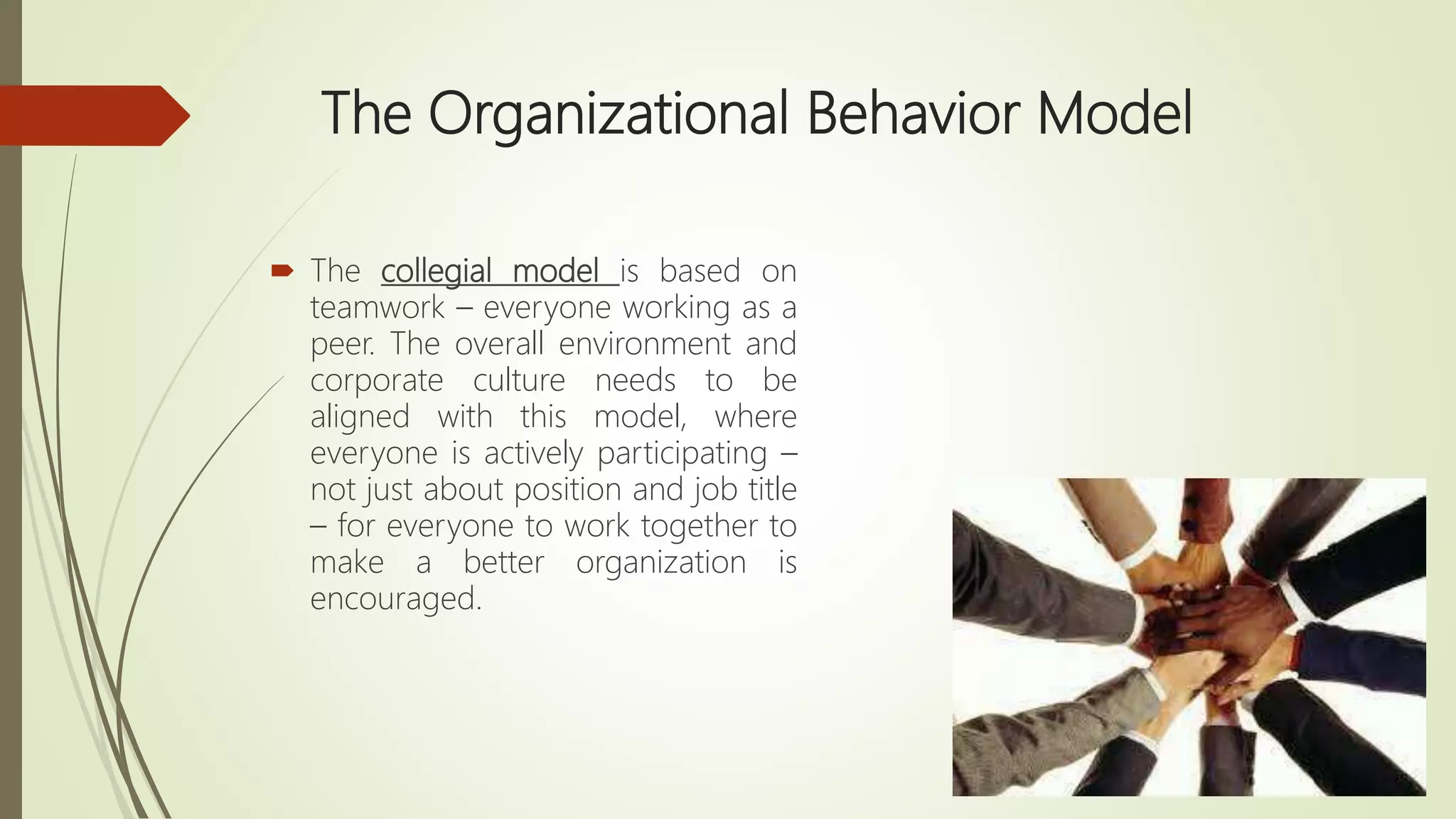 The Organizational Behavior Model

The collegial model is based on teamwork – everyone working as a peer. The overall environment and corporate culture needs to be aligned with this model, where everyone is actively participating – not just about position and job title – for everyone to work together to make a better organization is encouraged.